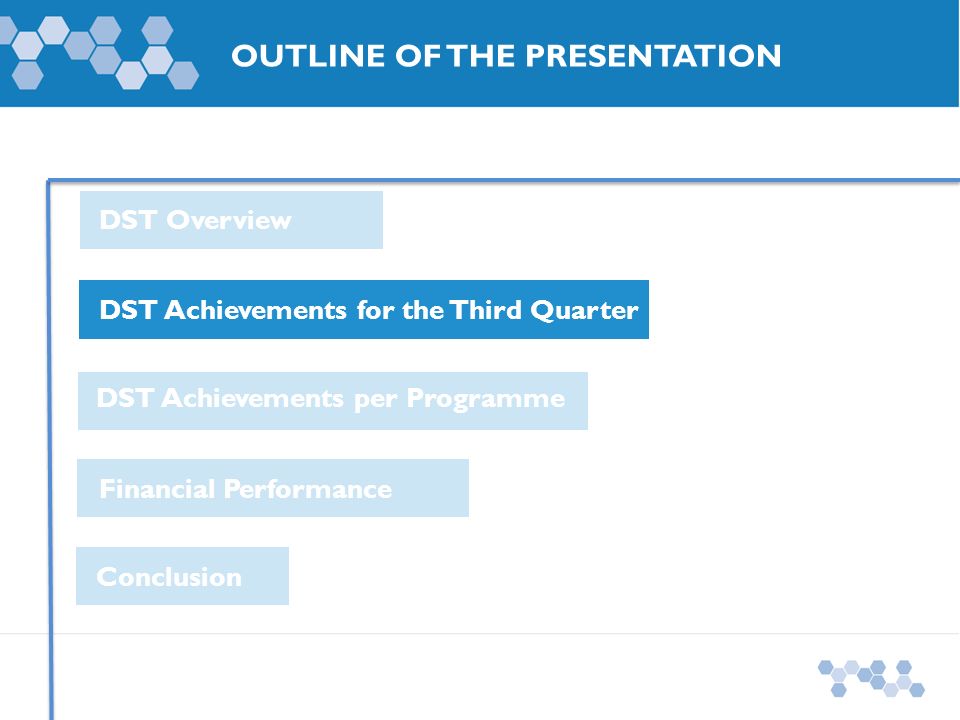 OUTLINE OF THE PRESENTATION

DST Overview

DST Achievements for the Third Quarter

DST Achievements per Programme

Financial Performance

Conclusion